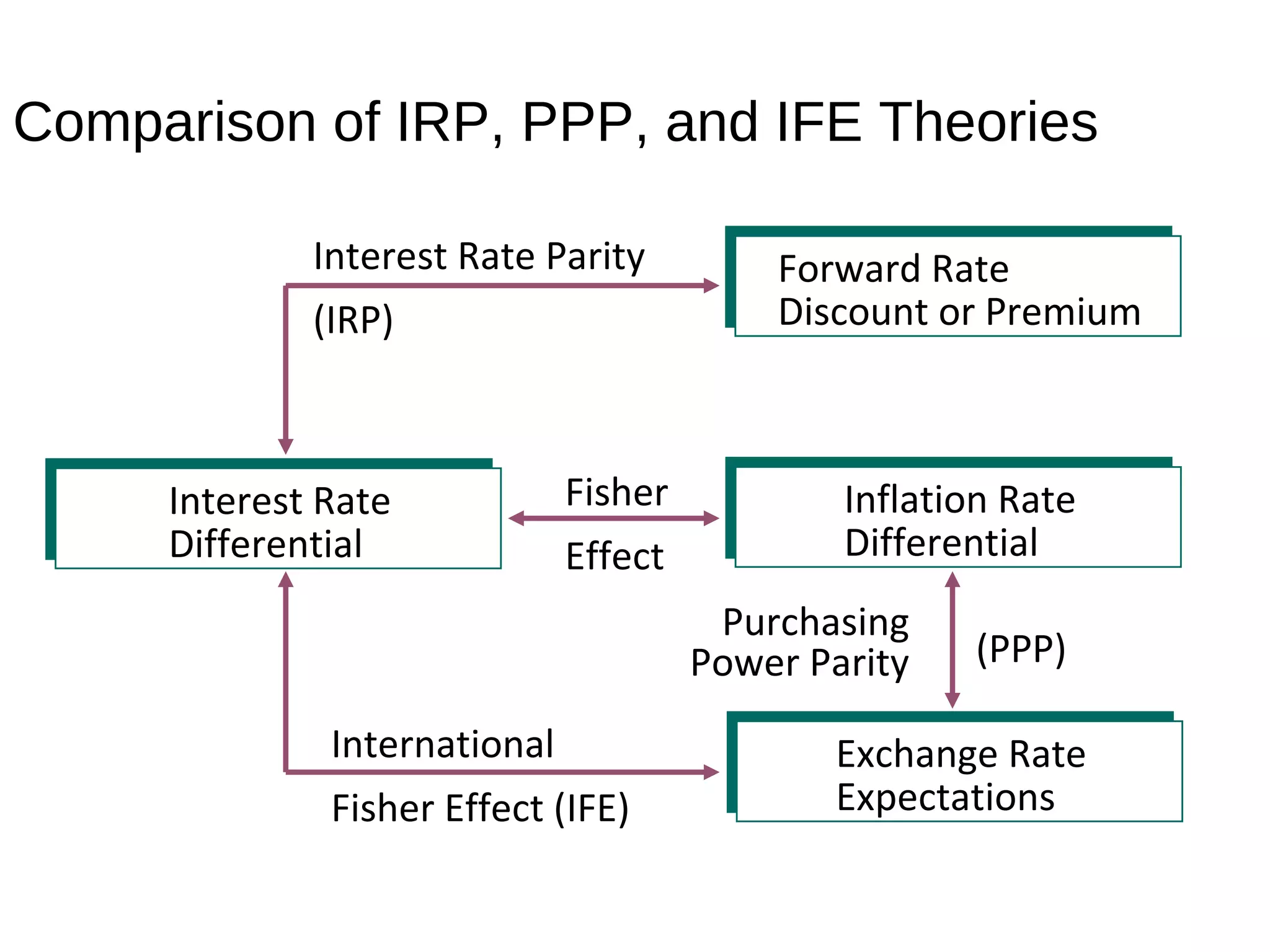 Comparison of IRP, PPP, and IFE Theories

Interest Rate Parity

(IRP)

Forward Rate
Discount or Premium

Interest Rate
Differential

Fisher

Effect

Inflation Rate
Differential

Purchasing
Power Parity

(PPP)

International

Fisher Effect (IFE)

Exchange Rate
Expectations